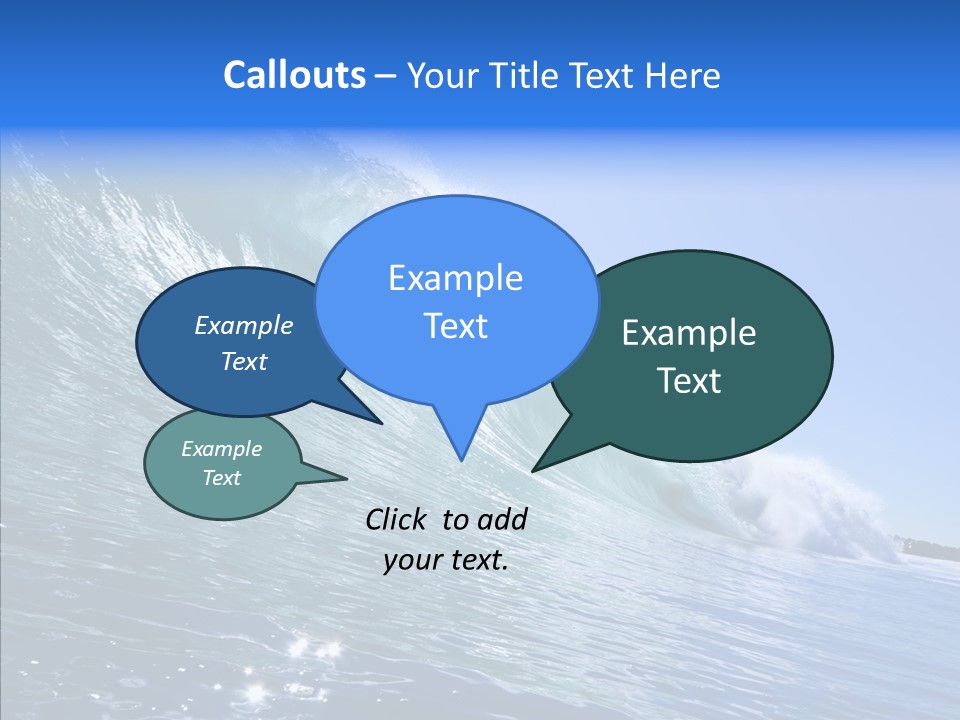 Callouts – Your Title Text Here

Example Text

Example Text

Example Text

Example Text

Click to add your text.